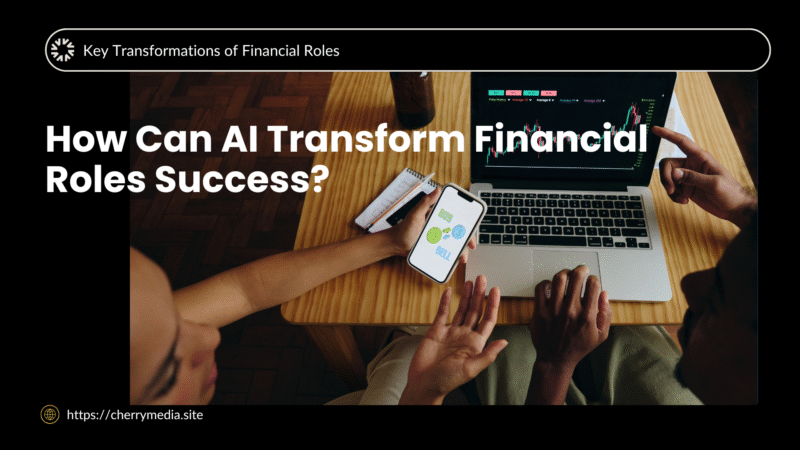 Key Transformations of Financial Roles

How Can AI Transform Financial Roles Success?

BUY

SELL

https://cherrymedia.site